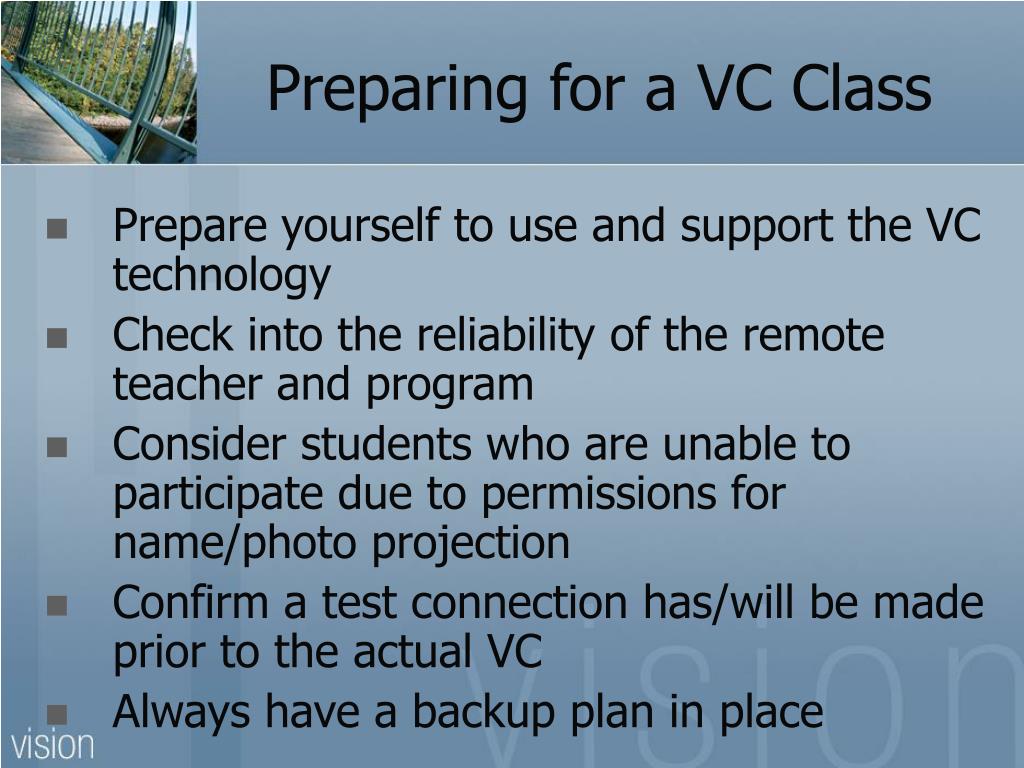 Preparing for a VC Class

- Prepare yourself to use and support the VC technology
- Check into the reliability of the remote teacher and program
- Consider students who are unable to participate due to permissions for name/photo projection
- Confirm a test connection has/will be made prior to the actual VC
- Always have a backup plan in place

vision

vision